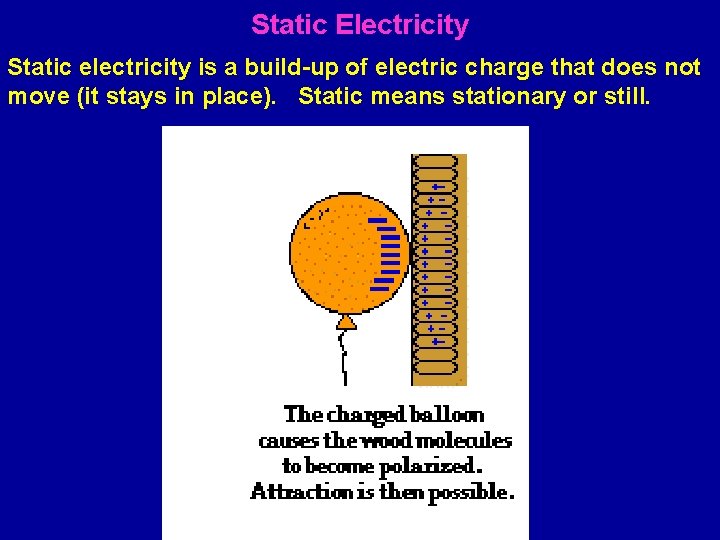 Static Electricity

Static electricity is a build-up of electric charge that does not move (it stays in place). Static means stationary or still.

The charged balloon causes the wood molecules to become polarized. Attraction is then possible.